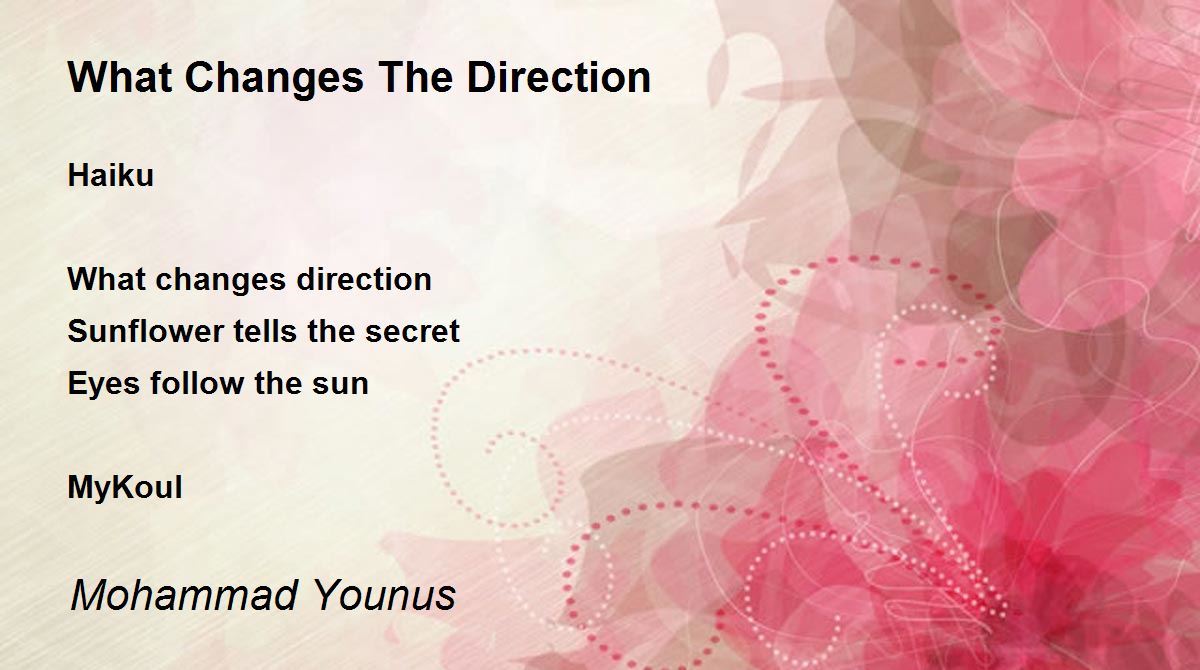 What Changes The Direction

Haiku

What changes direction
Sunflower tells the secret
Eyes follow the sun

MyKoul

Mohammad Younus